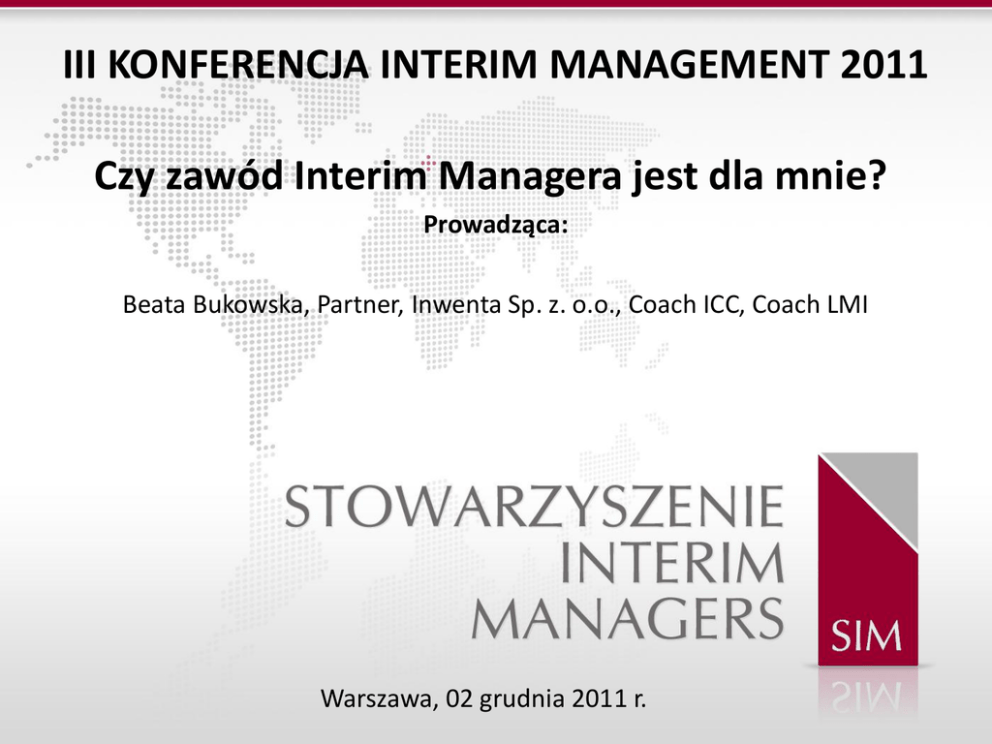 III KONFERENCJA INTERIM MANAGEMENT 2011

Czy zawód Interim Managera jest dla mnie?

Prowadząca:

Beata Bukowska, Partner, Inwenta Sp. z. o.o., Coach ICC, Coach LMI

STOWARZYSZENIE INTERIM MANAGERS

SIM

Warszawa, 02 grudnia 2011 r.